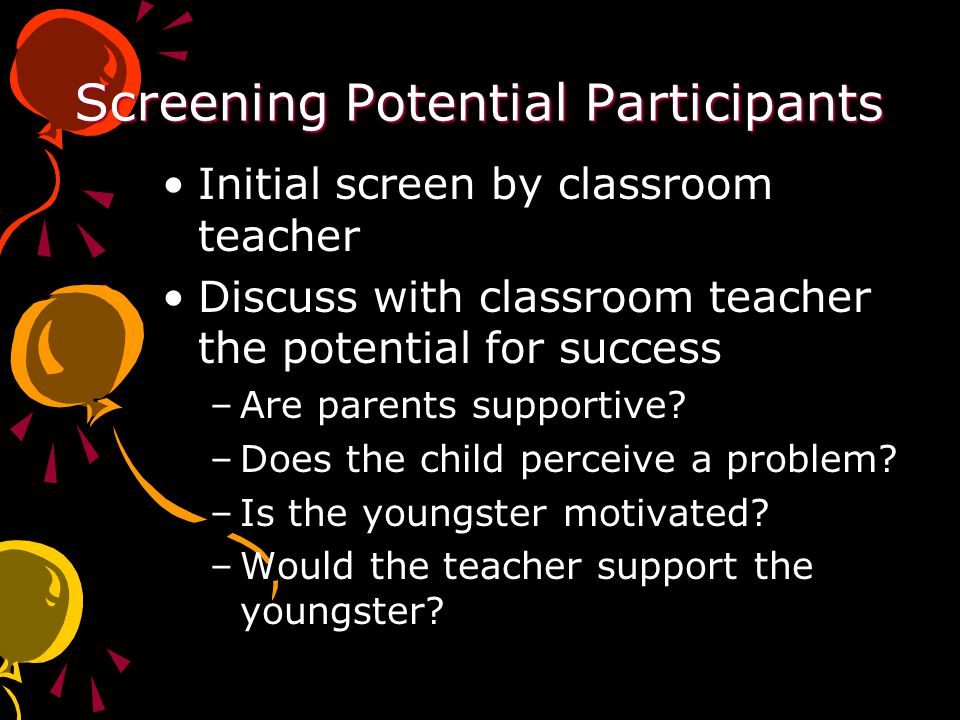 Screening Potential Participants

• Initial screen by classroom teacher
• Discuss with classroom teacher the potential for success
  – Are parents supportive?
  – Does the child perceive a problem?
  – Is the youngster motivated?
  – Would the teacher support the youngster?